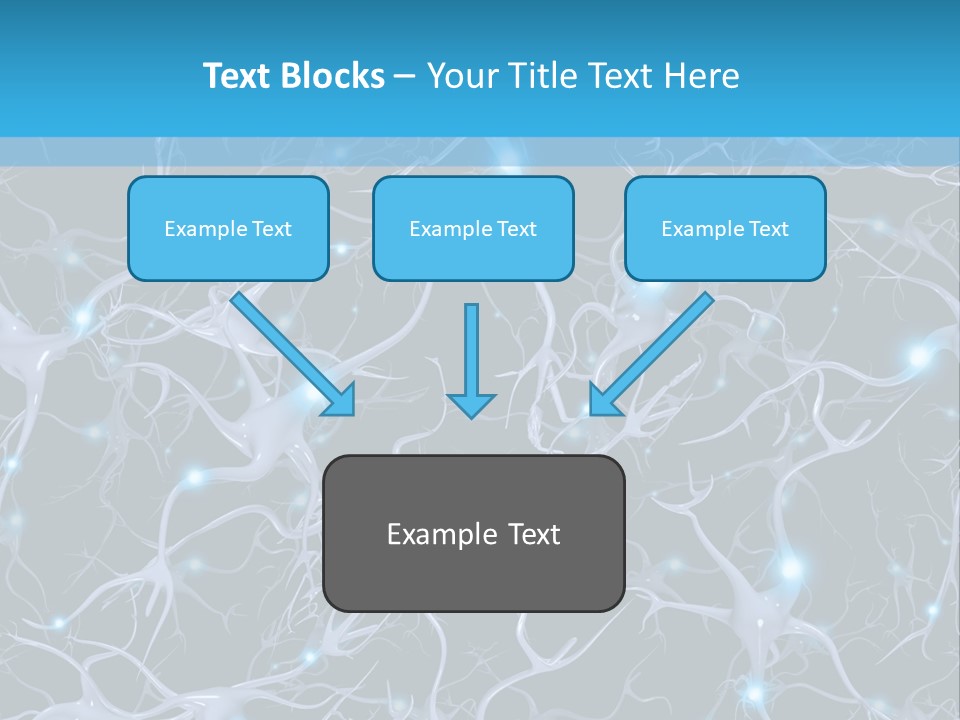 Text Blocks – Your Title Text Here

Example Text

Example Text

Example Text

Example Text